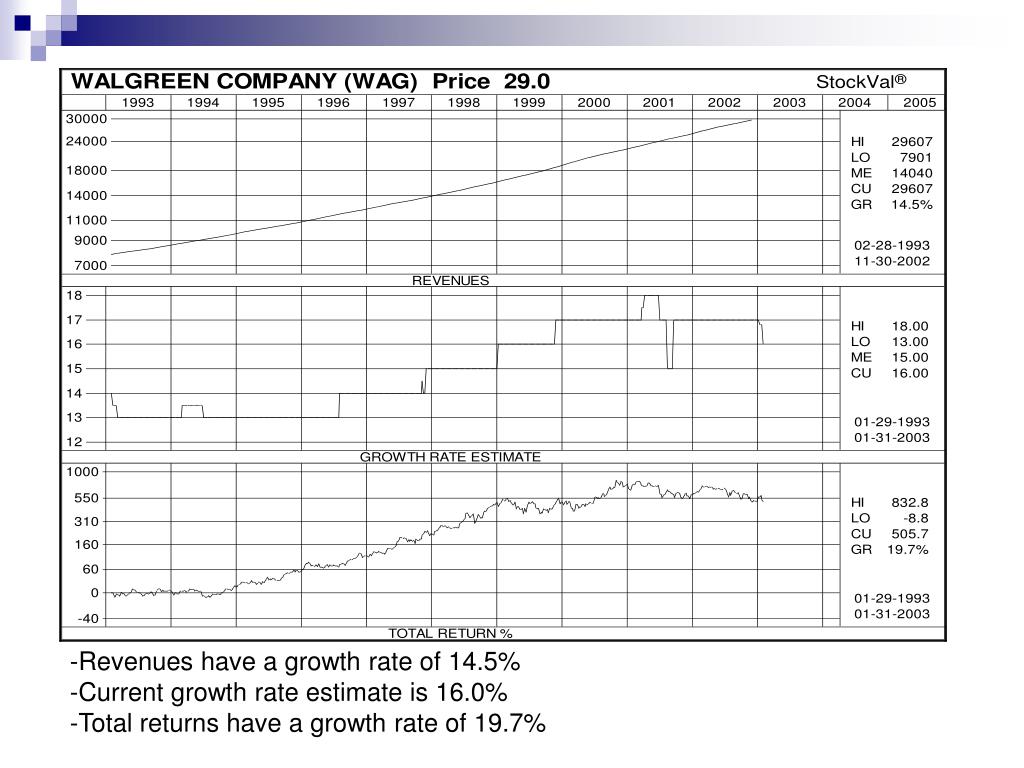 WALGREEN COMPANY (WAG) Price 29.0 StockVal®

1993 1994 1995 1996 1997 1998 1999 2000 2001 2002 2003 2004 2005

30000
24000
18000
14000
11000
9000
7000

HI 29607
LO 7901
ME 14040
CU 29607
GR 14.5%

02-28-1993
11-30-2002

REVENUES

18
17
16
15
14
13
12

HI 18.00
LO 13.00
ME 15.00
CU 16.00

01-29-1993
01-31-2003

GROWTH RATE ESTIMATE

1000
550
310
160
60
0
-40

HI 832.8
LO -8.8
CU 505.7
GR 19.7%

01-29-1993
01-31-2003

TOTAL RETURN %

-Revenues have a growth rate of 14.5%
-Current growth rate estimate is 16.0%
-Total returns have a growth rate of 19.7%